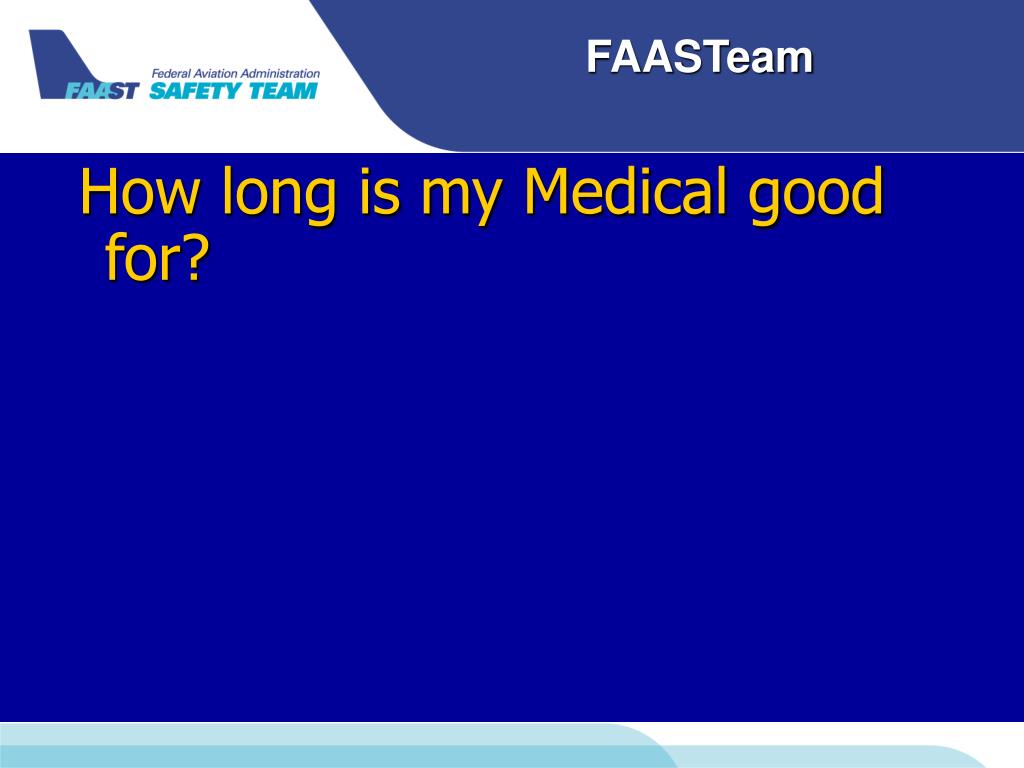 Federal Aviation Administration
FAAST SAFETY TEAM

FAASTeam

How long is my Medical good for?